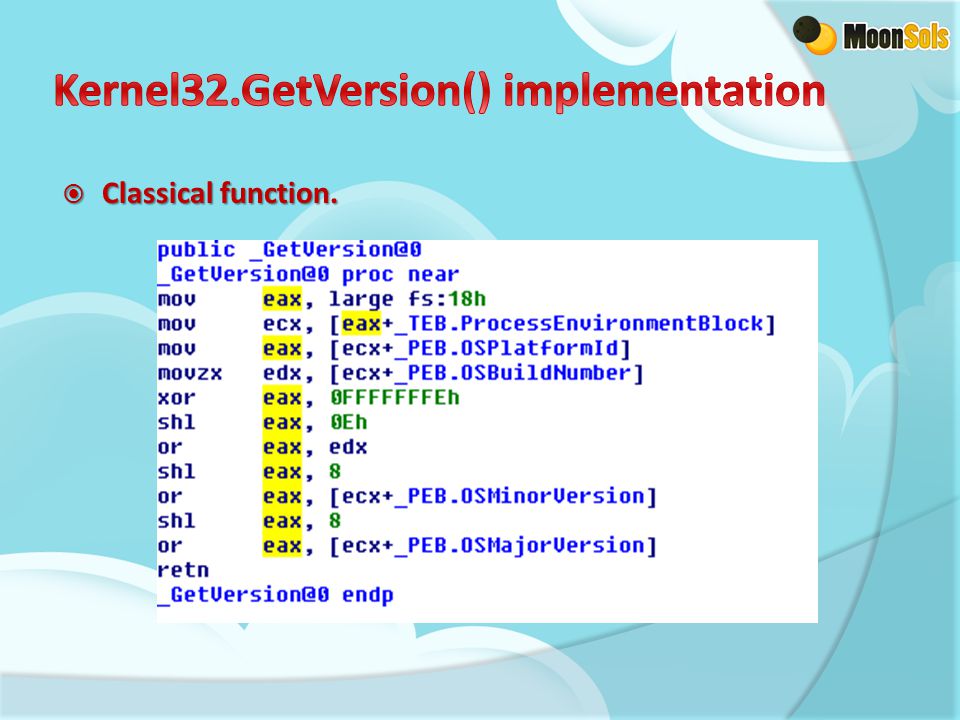 MoonSols

Kernel32.GetVersion() implementation

Classical function.

public _GetVersion@0
_GetVersion@0 proc near
mov eax, large fs:18h
mov ecx, [eax+_TEB.ProcessEnvironmentBlock]
mov eax, [ecx+_PEB.OSPlatformId]
movzx edx, [ecx+_PEB.OSBuildNumber]
xor eax, 0FFFFFFFEh
shl eax, 0Eh
or eax, edx
shl eax, 8
or eax, [ecx+_PEB.OSMinorVersion]
shl eax, 8
or eax, [ecx+_PEB.OSMajorVersion]
retn
_GetVersion@0 endp